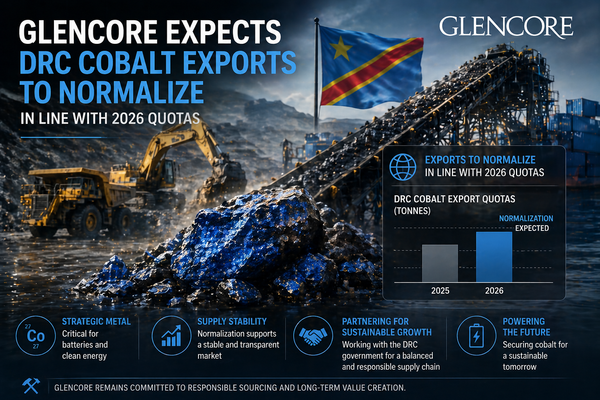 GLENCORE EXPECTS DRC COBALT EXPORTS TO NORMALIZE
IN LINE WITH 2026 QUOTAS

GLENCORE

EXPORTS TO NORMALIZE
IN LINE WITH 2026 QUOTAS

DRC COBALT EXPORT QUOTAS (TONNES)

NORMALIZATION EXPECTED

2025
2026

27
Co
27

STRATEGIC METAL
Critical for batteries and clean energy

SUPPLY STABILITY
Normalization supports a stable and transparent market

PARTNERING FOR SUSTAINABLE GROWTH
Working with the DRC government for a balanced and responsible supply chain

POWERING THE FUTURE
Securing cobalt for a sustainable tomorrow

GLENCORE REMAINS COMMITTED TO RESPONSIBLE SOURCING AND LONG-TERM VALUE CREATION.